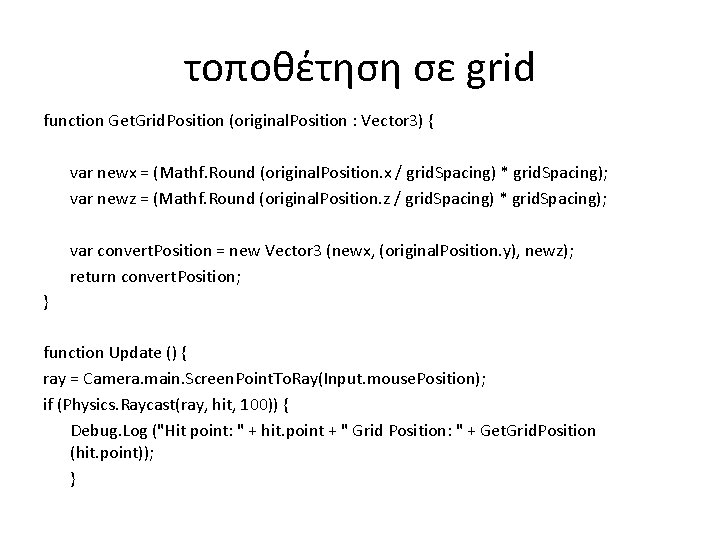 τοποθέτηση σε grid

function GetGridPosition (originalPosition : Vector3) {

var newx = (Mathf.Round (originalPosition.x / gridSpacing) * gridSpacing);
var newz = (Mathf.Round (originalPosition.z / gridSpacing) * gridSpacing);

var convertPosition = new Vector3 (newx, (originalPosition.y), newz);
return convertPosition;
}

function Update () {
ray = Camera.main.ScreenPointToRay(Input.mousePosition);
if (Physics.Raycast(ray, hit, 100)) {
Debug.Log ("Hit point: " + hit.point + " Grid Position: " + GetGridPosition (hit.point));
}